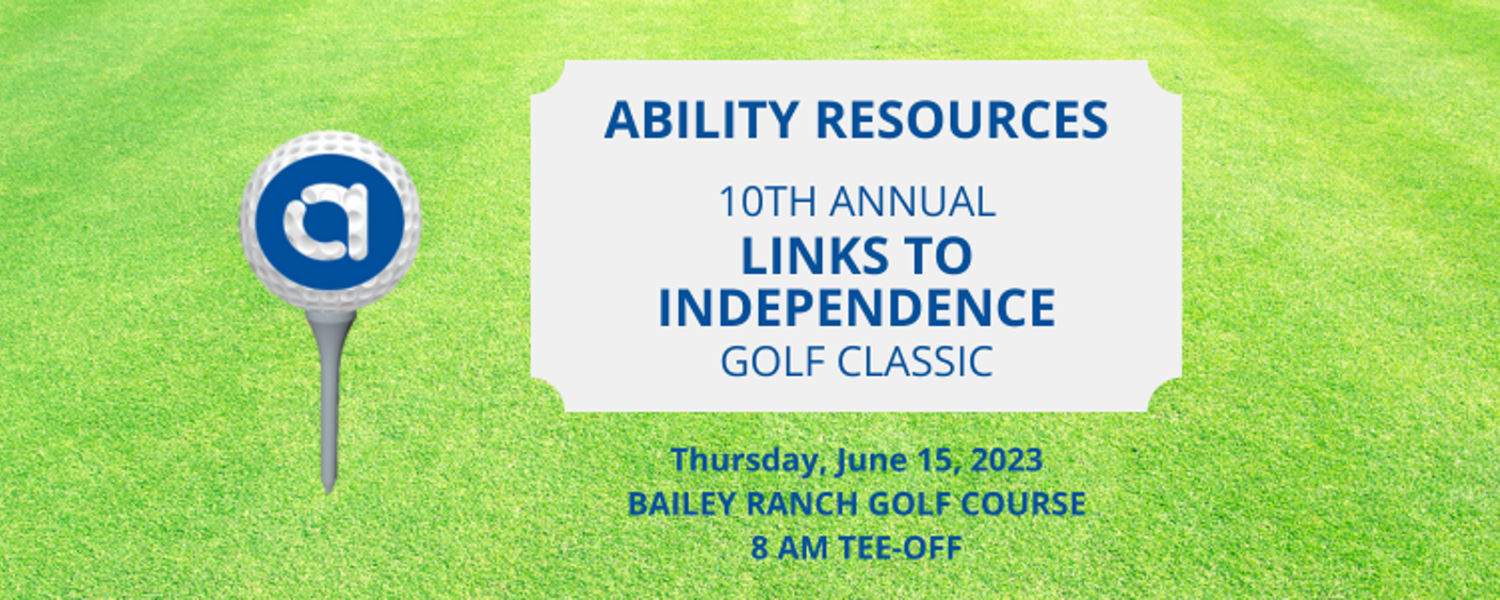 a

ABILITY RESOURCES

10TH ANNUAL
LINKS TO INDEPENDENCE
GOLF CLASSIC

Thursday, June 15, 2023
BAILEY RANCH GOLF COURSE
8 AM TEE-OFF